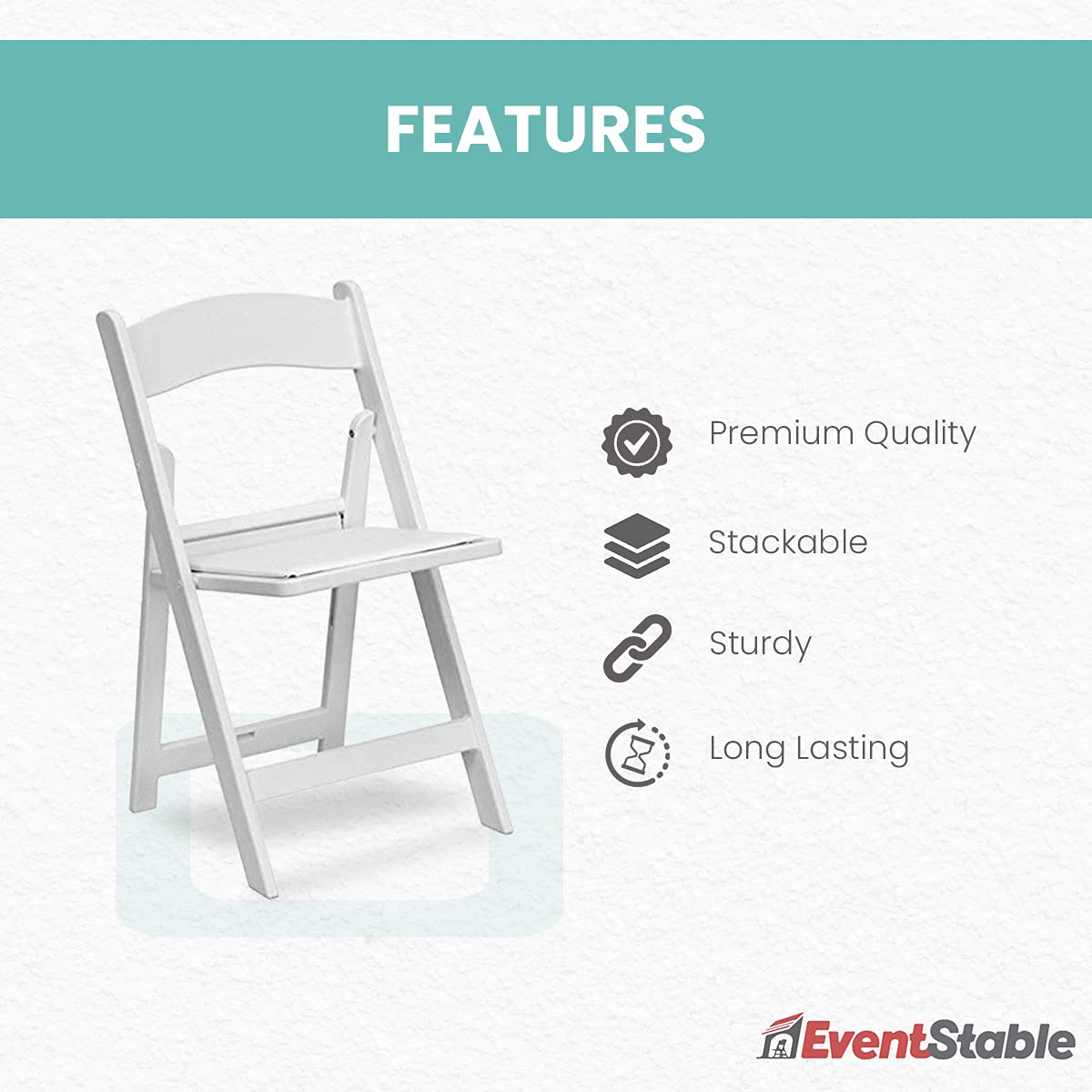 FEATURES

Premium Quality

Stackable

Sturdy

Long Lasting

EventStable